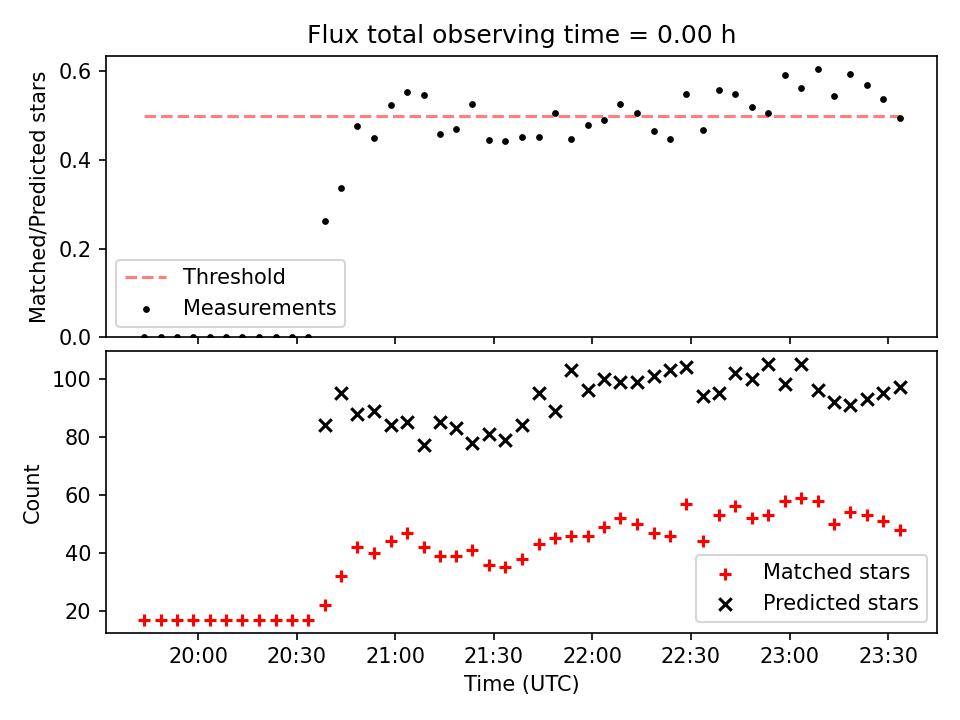 Flux total observing time = 0.00 h

Matched/Predicted stars

0.6
0.4
0.2
0.0

Threshold
Measurements

Count

100
80
60
40
20

Matched stars
Predicted stars

20:00
20:30
21:00
21:30
22:00
22:30
23:00
23:30

Time (UTC)